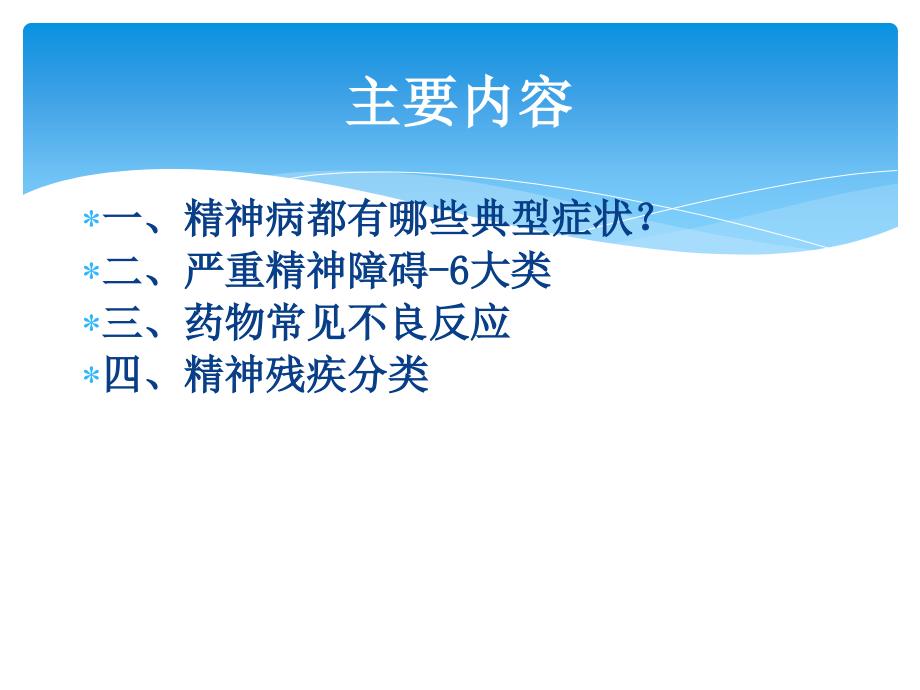 主要内容

*一、精神病都有哪些典型症状？
*二、严重精神障碍-6大类
*三、药物常见不良反应
*四、精神残疾分类